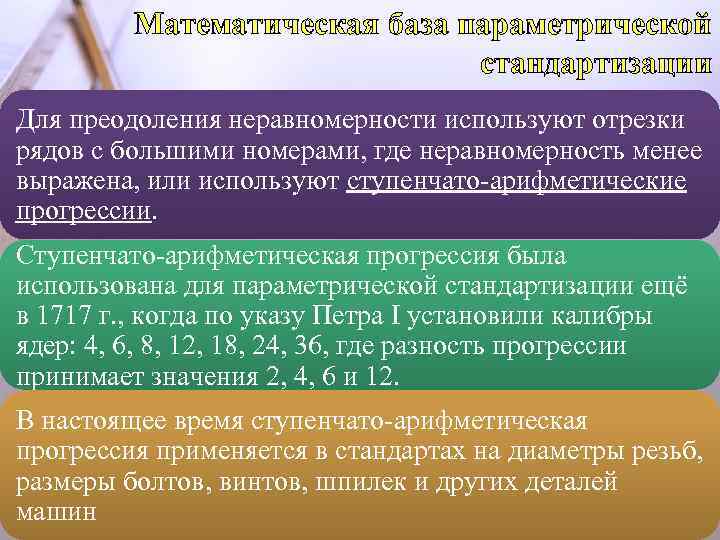 Математическая база параметрической стандартизации

Для преодоления неравномерности используют отрезки рядов с большими номерами, где неравномерность менее выражена, или используют ступенчато-арифметические прогрессии.

Ступенчато-арифметическая прогрессия была использована для параметрической стандартизации ещё в 1717 г., когда по указу Петра I установили калибры ядер: 4, 6, 8, 12, 18, 24, 36, где разность прогрессии принимает значения 2, 4, 6 и 12.

В настоящее время ступенчато-арифметическая прогрессия применяется в стандартах на диаметры резьб, размеры болтов, винтов, шпилек и других деталей машин